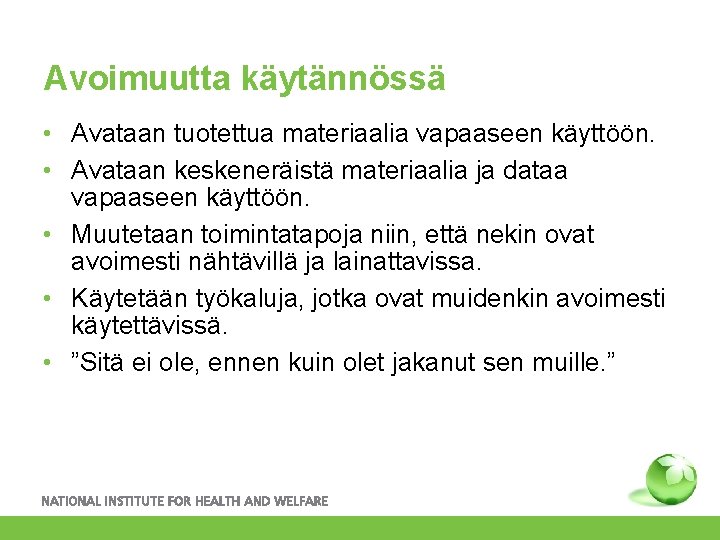 Avoimuutta käytännössä

• Avataan tuotettua materiaalia vapaaseen käyttöön.
• Avataan keskeneräistä materiaalia ja dataa vapaaseen käyttöön.
• Muutetaan toimintatapoja niin, että nekin ovat avoimesti nähtävillä ja lainattavissa.
• Käytetään työkaluja, jotka ovat muidenkin avoimesti käytettävissä.
• ”Sitä ei ole, ennen kuin olet jakanut sen muille.”

NATIONAL INSTITUTE FOR HEALTH AND WELFARE